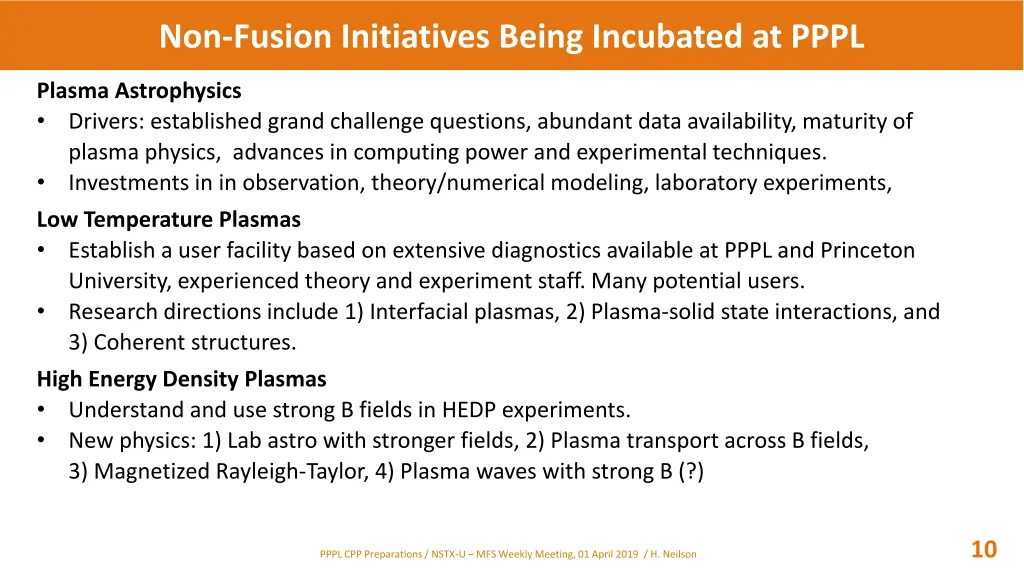 Non-Fusion Initiatives Being Incubated at PPPL

Plasma Astrophysics
• Drivers: established grand challenge questions, abundant data availability, maturity of plasma physics, advances in computing power and experimental techniques.
• Investments in in observation, theory/numerical modeling, laboratory experiments,

Low Temperature Plasmas
• Establish a user facility based on extensive diagnostics available at PPPL and Princeton University, experienced theory and experiment staff. Many potential users.
• Research directions include 1) Interfacial plasmas, 2) Plasma-solid state interactions, and 3) Coherent structures.

High Energy Density Plasmas
• Understand and use strong B fields in HEDP experiments.
• New physics: 1) Lab astro with stronger fields, 2) Plasma transport across B fields, 3) Magnetized Rayleigh-Taylor, 4) Plasma waves with strong B (?)

PPPL CPP Preparations / NSTX-U – MFS Weekly Meeting, 01 April 2019 / H. Neilson

10